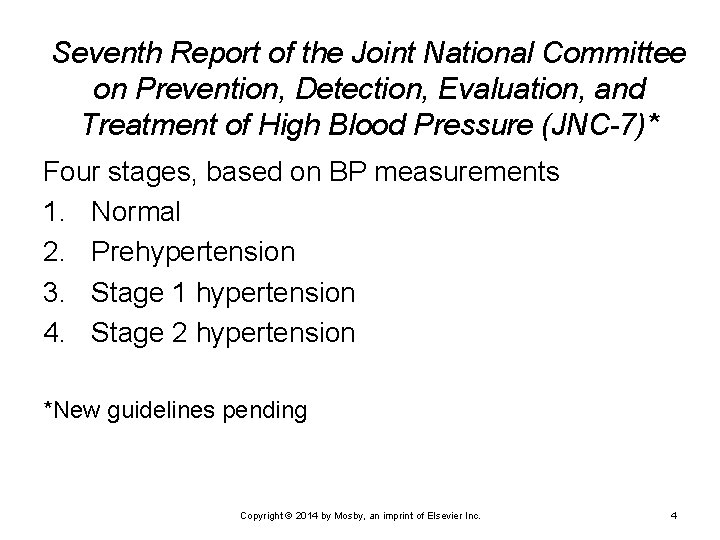 Seventh Report of the Joint National Committee on Prevention, Detection, Evaluation, and Treatment of High Blood Pressure (JNC-7)*

Four stages, based on BP measurements

1. Normal
2. Prehypertension
3. Stage 1 hypertension
4. Stage 2 hypertension

*New guidelines pending

Copyright © 2014 by Mosby, an imprint of Elsevier Inc.

4